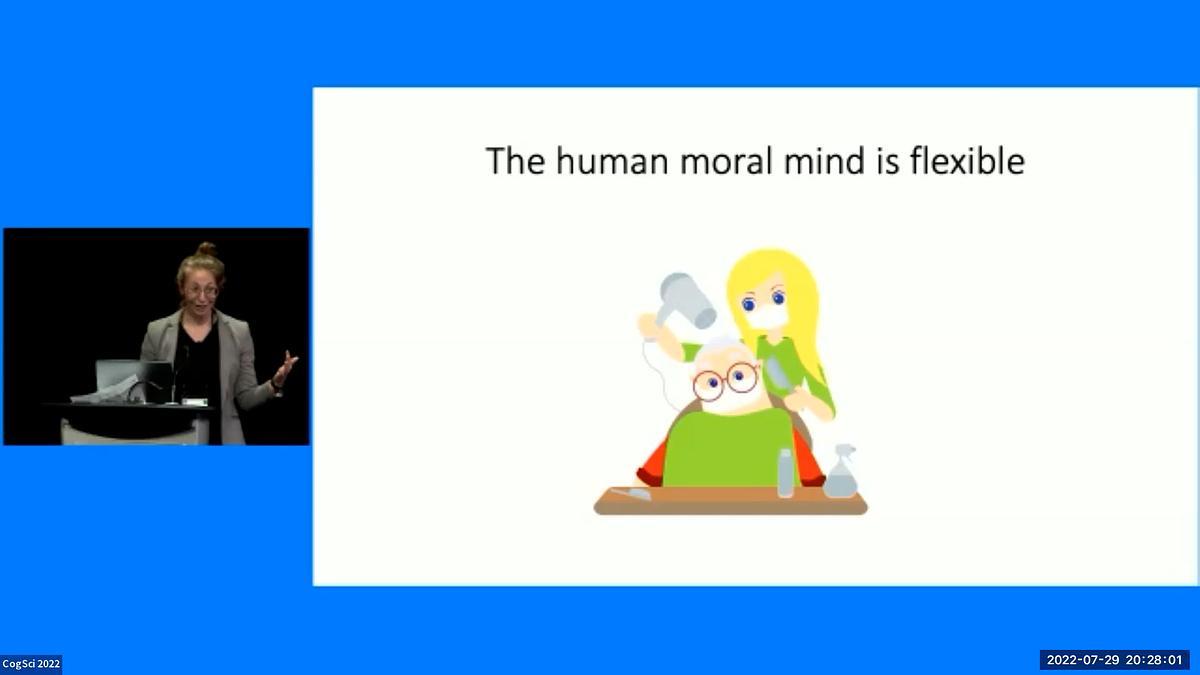 The human moral mind is flexible

CogSci 2022

2022-07-29 20:28:01